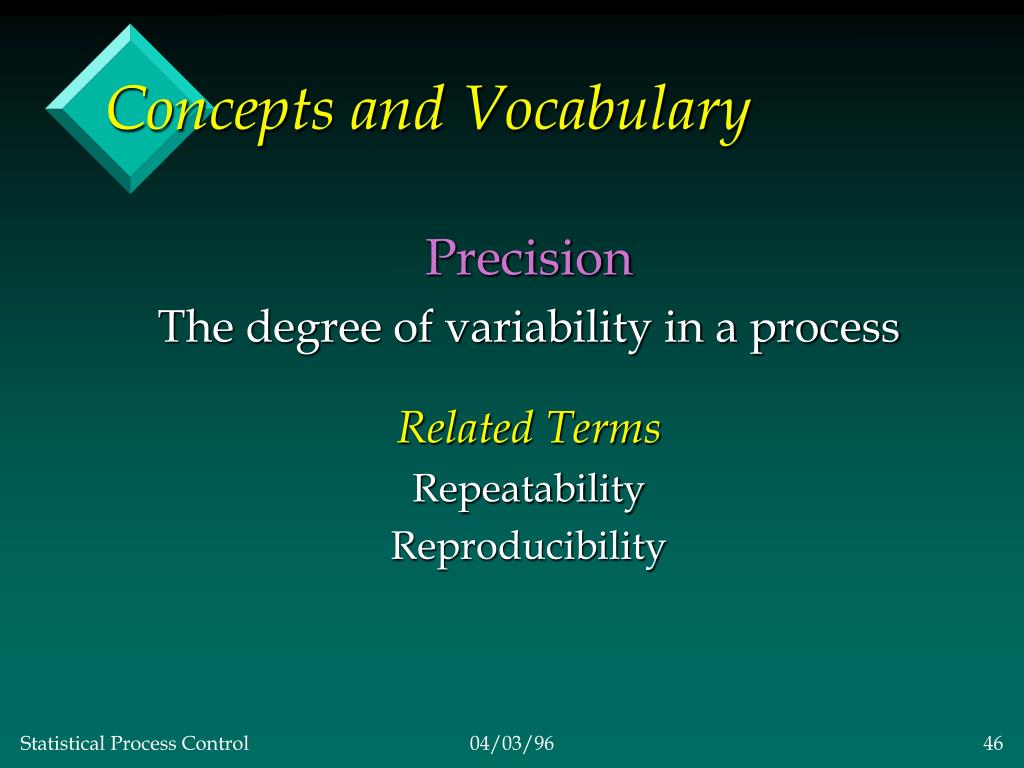 Concepts and Vocabulary

Precision

The degree of variability in a process

Related Terms

Repeatability

Reproducibility

Statistical Process Control

04/03/96

46